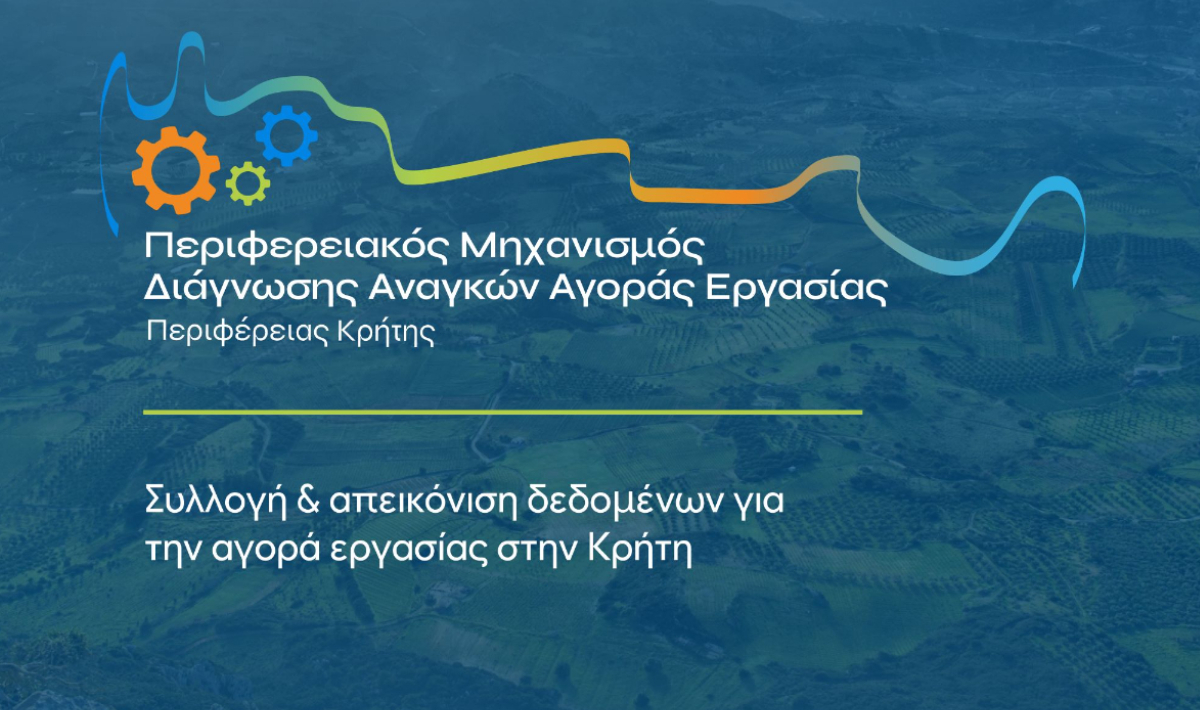 Περιφερειακός Μηχανισμός Διάγνωσης Αναγκών Αγοράς Εργασίας
Περιφέρειας Κρήτης

Συλλογή & απεικόνιση δεδομένων για την αγορά εργασίας στην Κρήτη